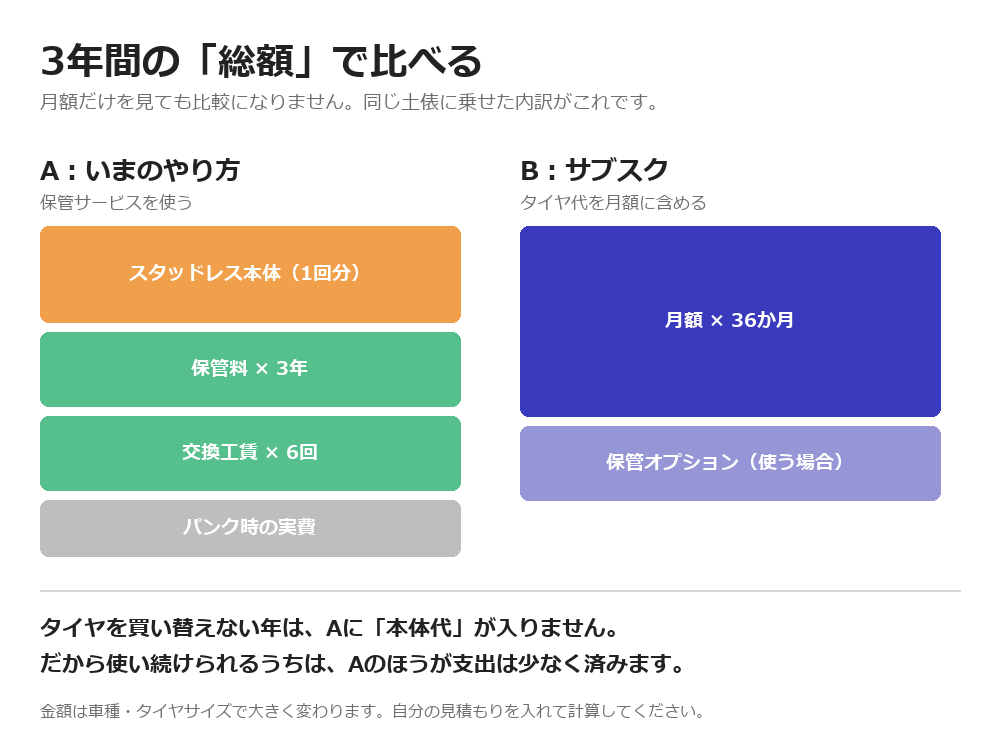 3年間の「総額」で比べる

月額だけを見ても比較になりません。同じ土俵に乗せた内訳がこれです。

A：いまのやり方

保管サービスを使う

スタッドレス本体（1回分）

保管料 × 3年

交換工賃 × 6回

パンク時の実費

B：サブスク

タイヤ代を月額に含める

月額 × 36か月

保管オプション（使う場合）

タイヤを買い替えない年は、Aに「本体代」が入りません。
だから使い続けられるうちは、Aのほうが支出は少なく済みます。

金額は車種・タイヤサイズで大きく変わります。自分の見積もりを入れて計算してください。